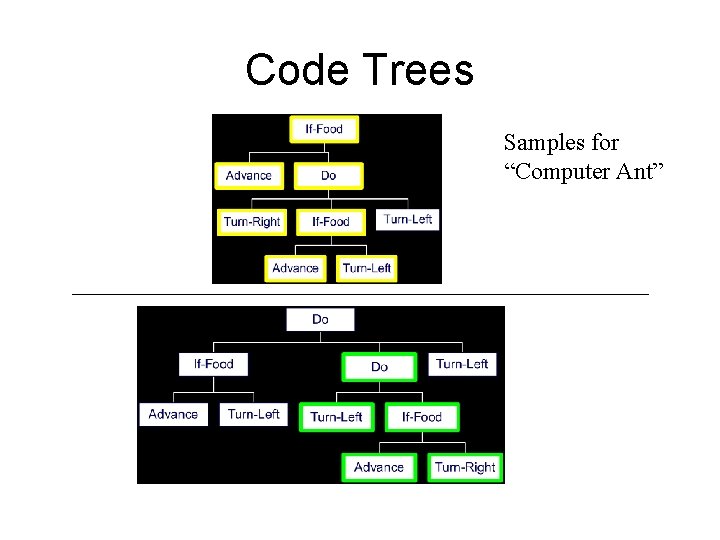 Code Trees

If-Food

Advance

Do

Turn-Right

If-Food

Turn-Left

Advance

Turn-Left

Samples for "Computer Ant"

Do

If-Food

Do

Turn-Left

Advance

Turn-Left

Turn-Left

If-Food

Advance

Turn-Right